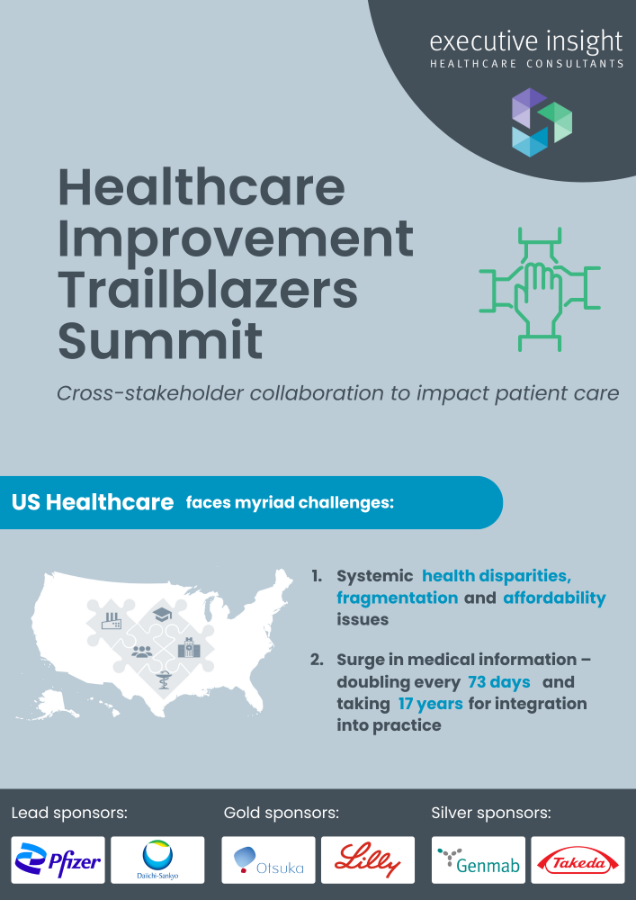 executive insight
HEALTHCARE CONSULTANTS

Healthcare Improvement Trailblazers Summit

Cross-stakeholder collaboration to impact patient care

US Healthcare faces myriad challenges:

1. Systemic health disparities, fragmentation and affordability issues

2. Surge in medical information – doubling every 73 days and taking 17 years for integration into practice

Lead sponsors:
Pfizer
Daiichi-Sankyo

Gold sponsors:
Otsuka
Lilly

Silver sponsors:
Genmab
Takeda